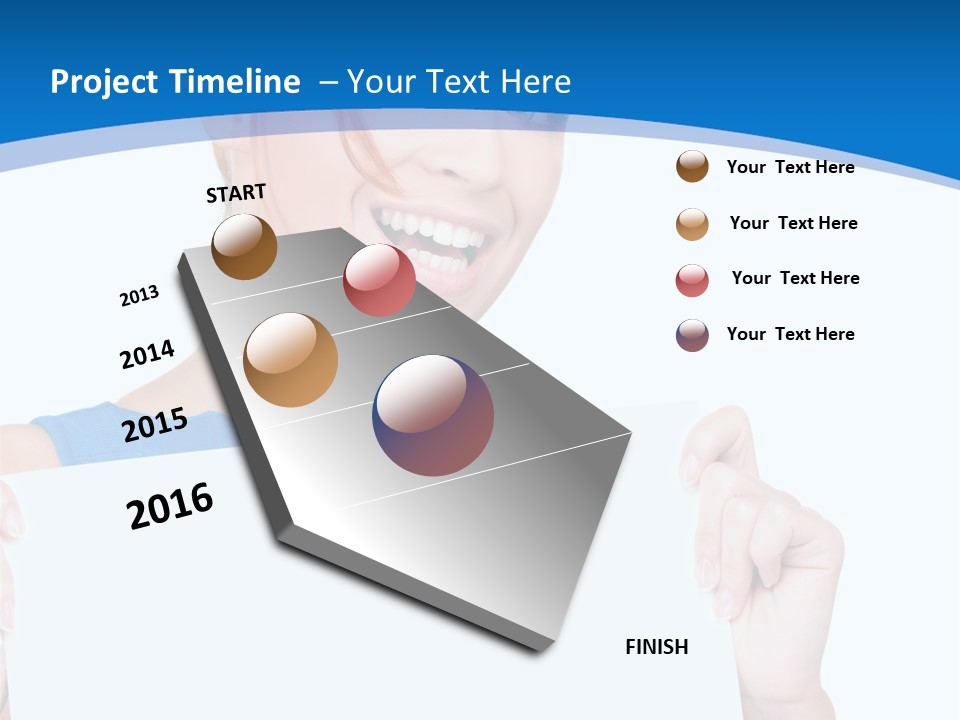 Project Timeline – Your Text Here

START

2013

2014

2015

2016

FINISH

Your Text Here

Your Text Here

Your Text Here

Your Text Here